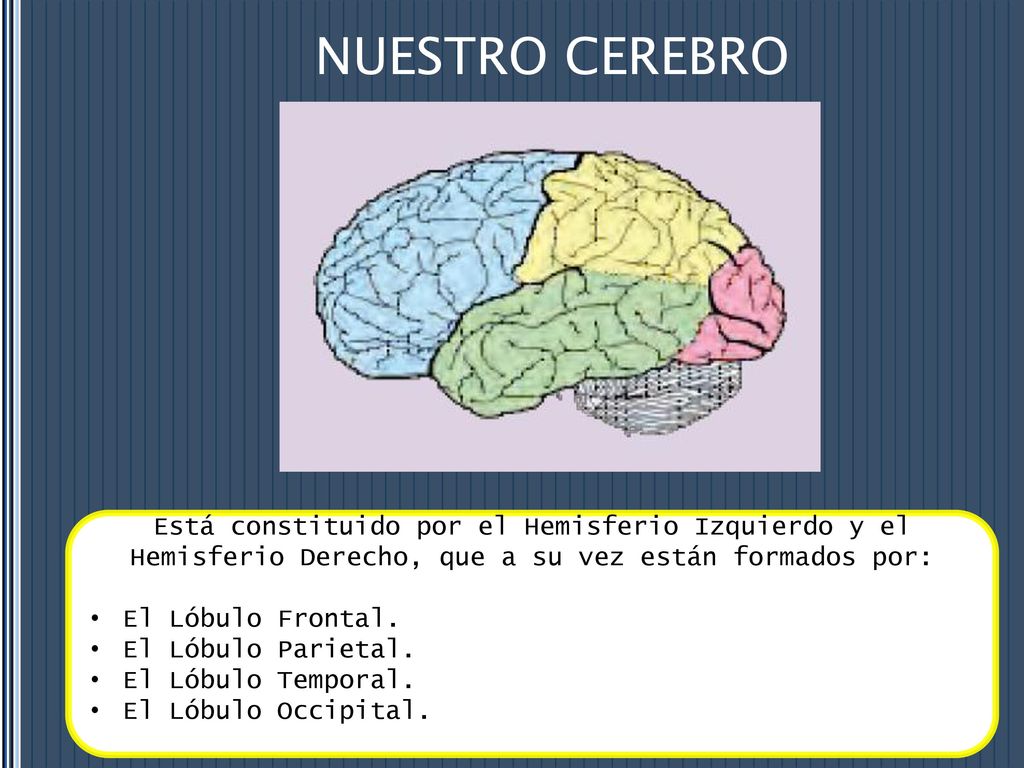 NUESTRO CEREBRO

Está constituido por el Hemisferio Izquierdo y el Hemisferio Derecho, que a su vez están formados por:

• El Lóbulo Frontal.
• El Lóbulo Parietal.
• El Lóbulo Temporal.
• El Lóbulo Occipital.